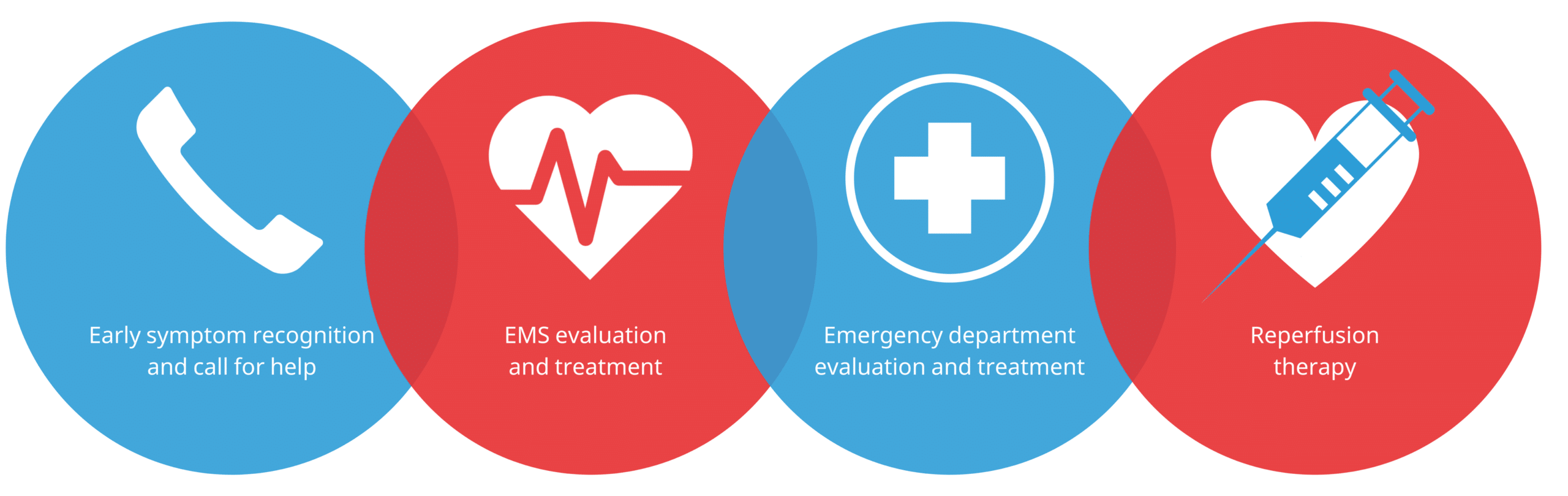 Early symptom recognition and call for help

EMS evaluation and treatment

Emergency department evaluation and treatment

Reperfusion therapy